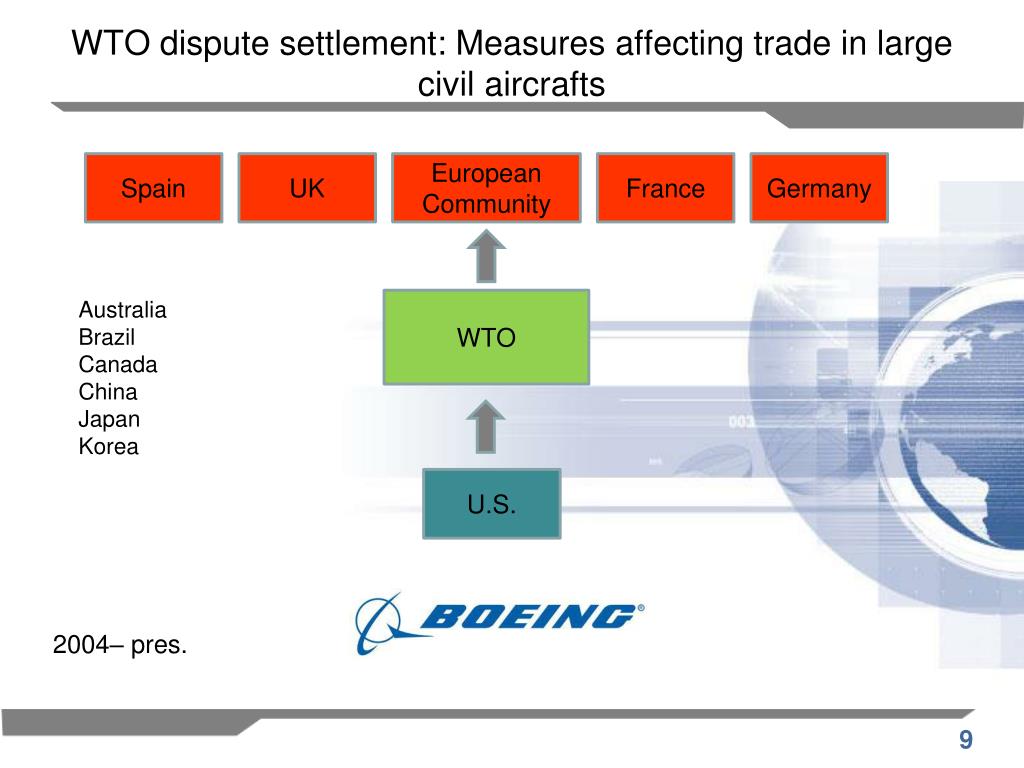 WTO dispute settlement: Measures affecting trade in large civil aircrafts

Spain

UK

European Community

France

Germany

Australia
Brazil
Canada
China
Japan
Korea

WTO

U.S.

BOEING®

2004– pres.

9